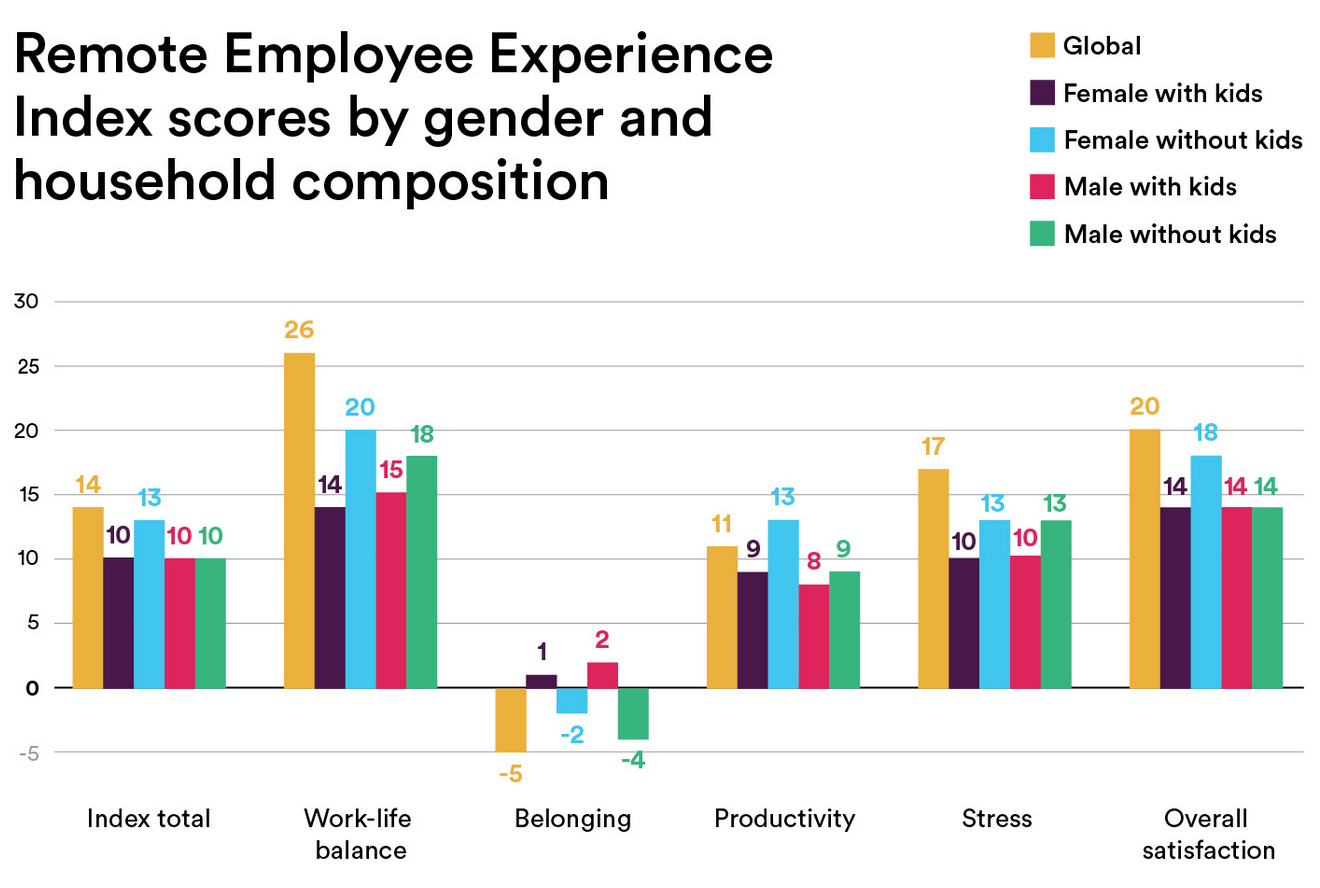 Remote Employee Experience Index scores by gender and household composition

Global
Female with kids
Female without kids
Male with kids
Male without kids

30
25
20
15
10
5
0
-5

14 10 13 10 10
26 14 20 15 18
-5 1 -2 2 -4
11 9 13 8 9
17 10 13 10 13
20 14 18 14 14

Index total
Work-life balance
Belonging
Productivity
Stress
Overall satisfaction